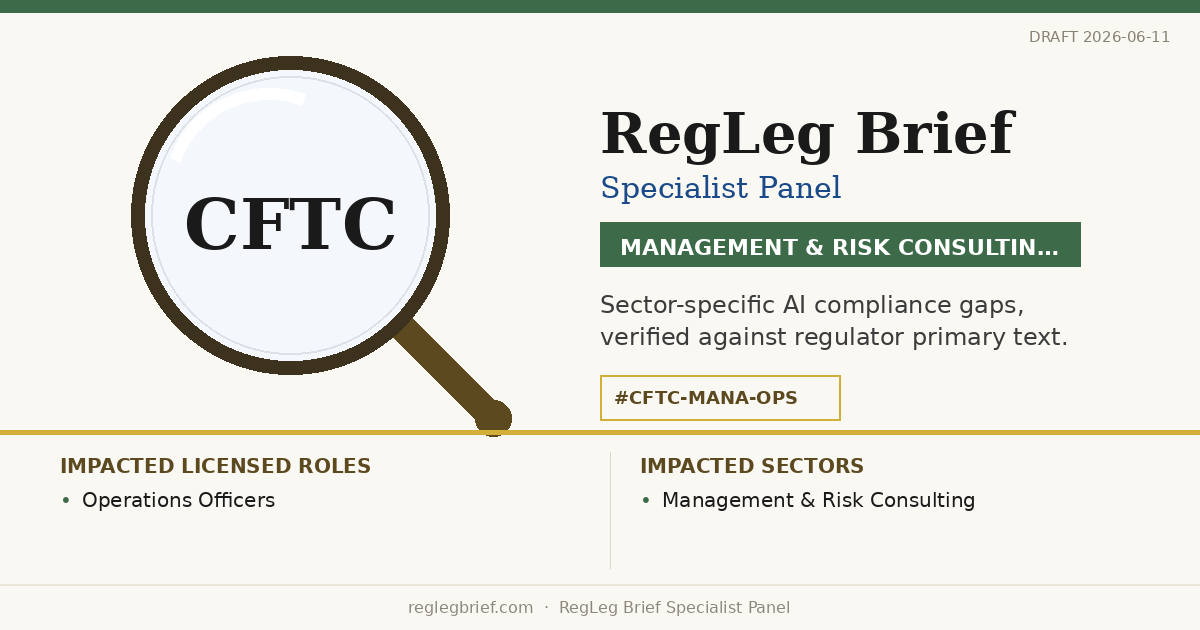 DRAFT 2026-06-11

CFTC

RegLeg Brief

Specialist Panel

MANAGEMENT & RISK CONSULTIN…

Sector-specific AI compliance gaps, verified against regulator primary text.

#CFTC-MANA-OPS

IMPACTED LICENSED ROLES
• Operations Officers

IMPACTED SECTORS
• Management & Risk Consulting

reglegbrief.com · RegLeg Brief Specialist Panel